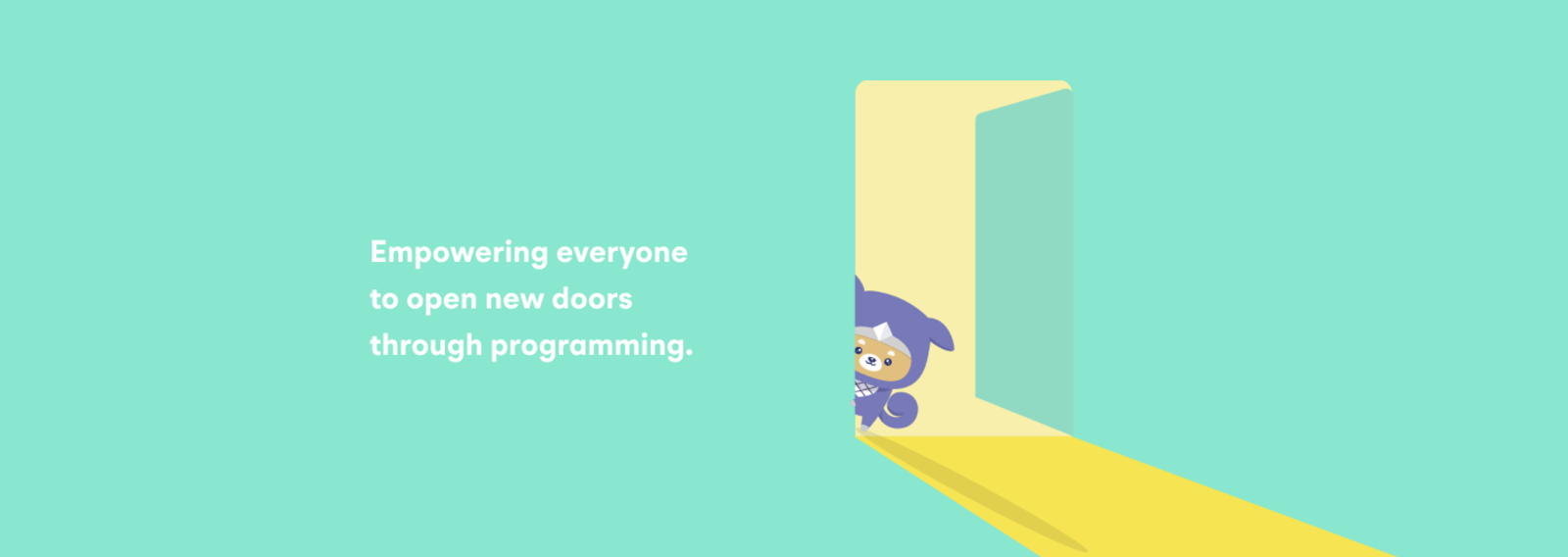 Empowering everyone to open new doors through programming.